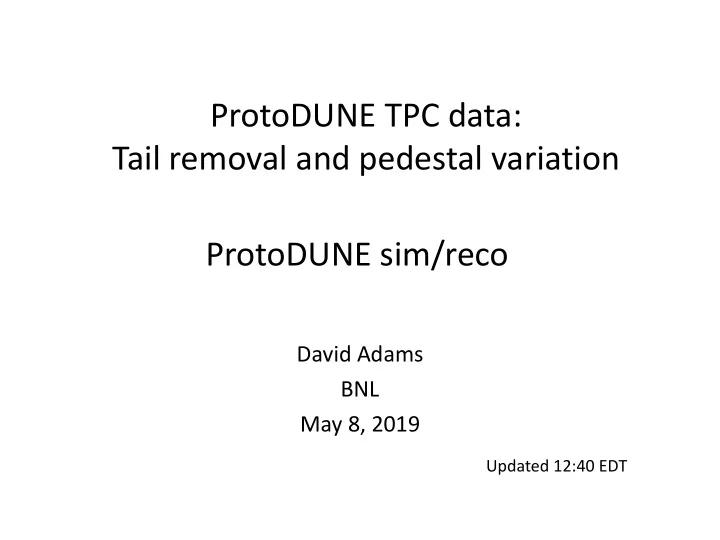 ProtoDUNE TPC data:
Tail removal and pedestal variation

ProtoDUNE sim/reco

David Adams
BNL
May 8, 2019

Updated 12:40 EDT